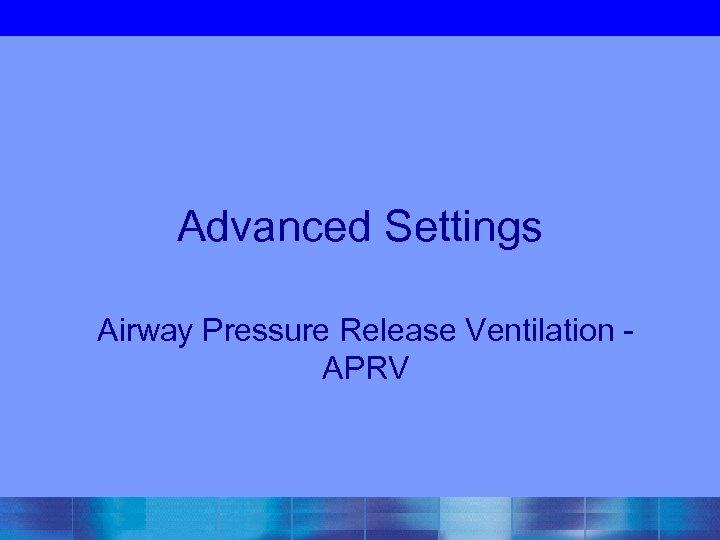 Advanced Settings

Airway Pressure Release Ventilation - APRV